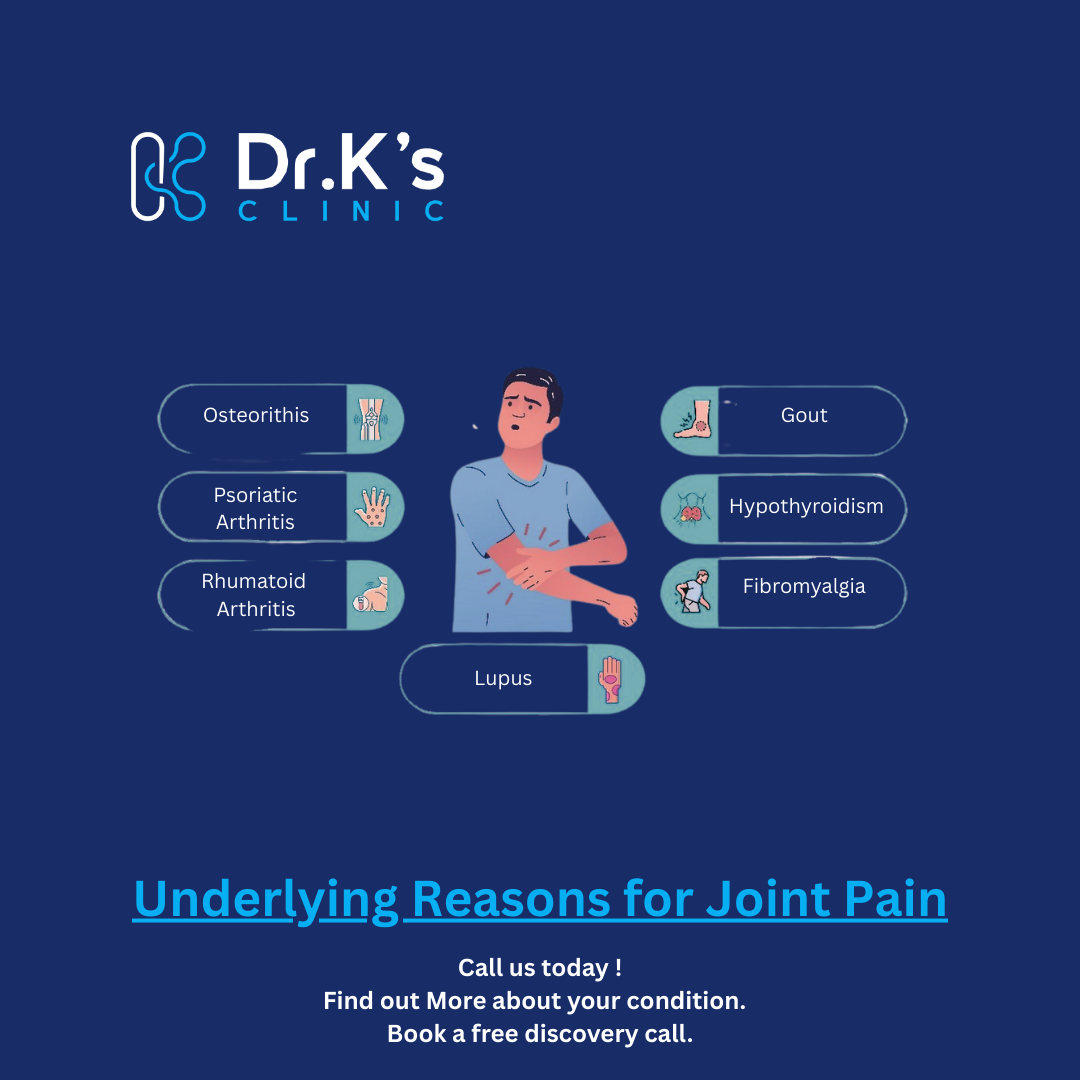 Dr.K's
CLINIC

Osteorithis

Psoriatic Arthritis

Rhumatoid Arthritis

Gout

Hypothyroidism

Fibromyalgia

Lupus

Underlying Reasons for Joint Pain

Call us today !
Find out More about your condition.
Book a free discovery call.